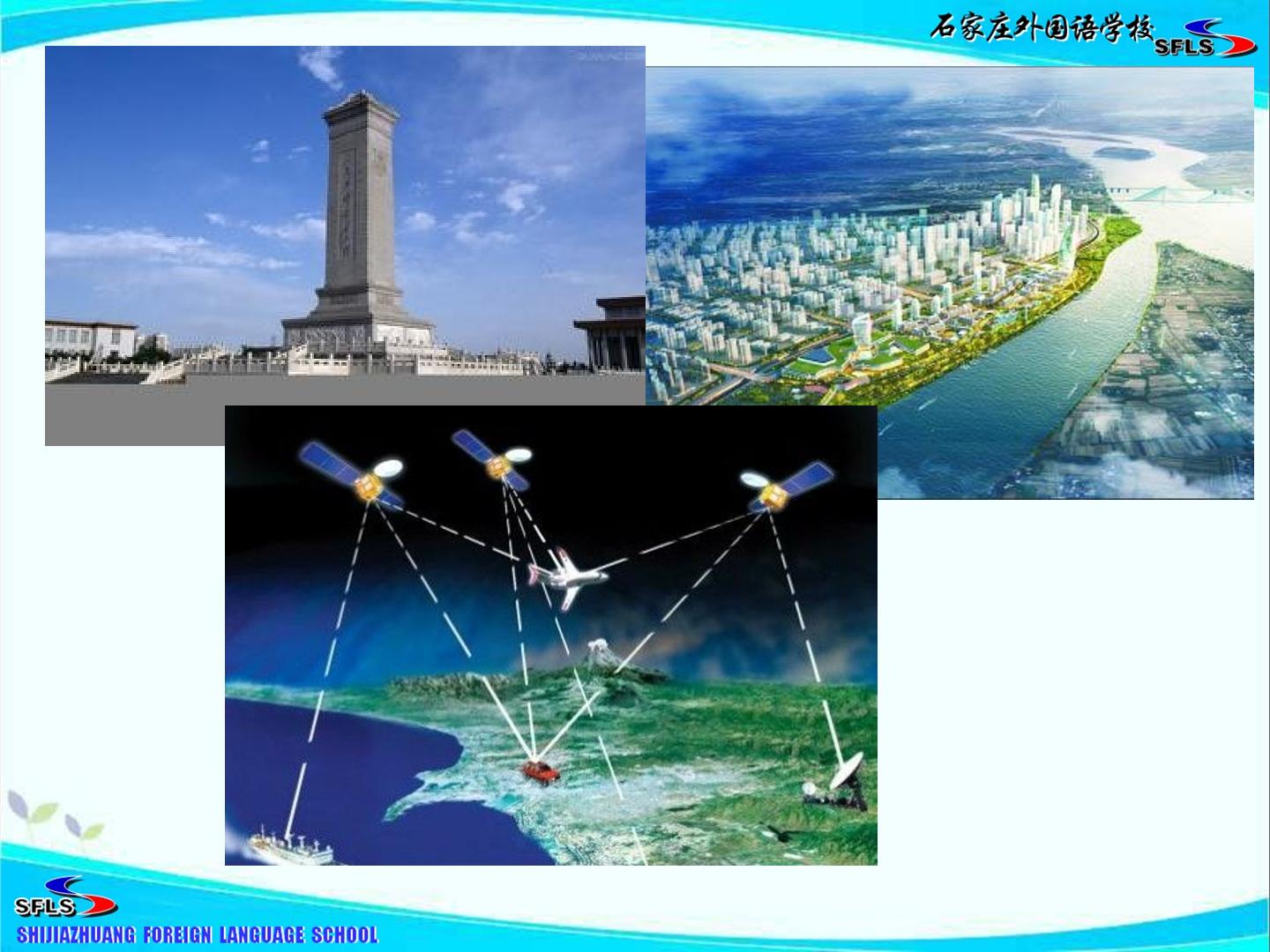 石家庄外国语学校 SFLS

SFLS
SHIJIAZHUANG FOREIGN LANGUAGE SCHOOL